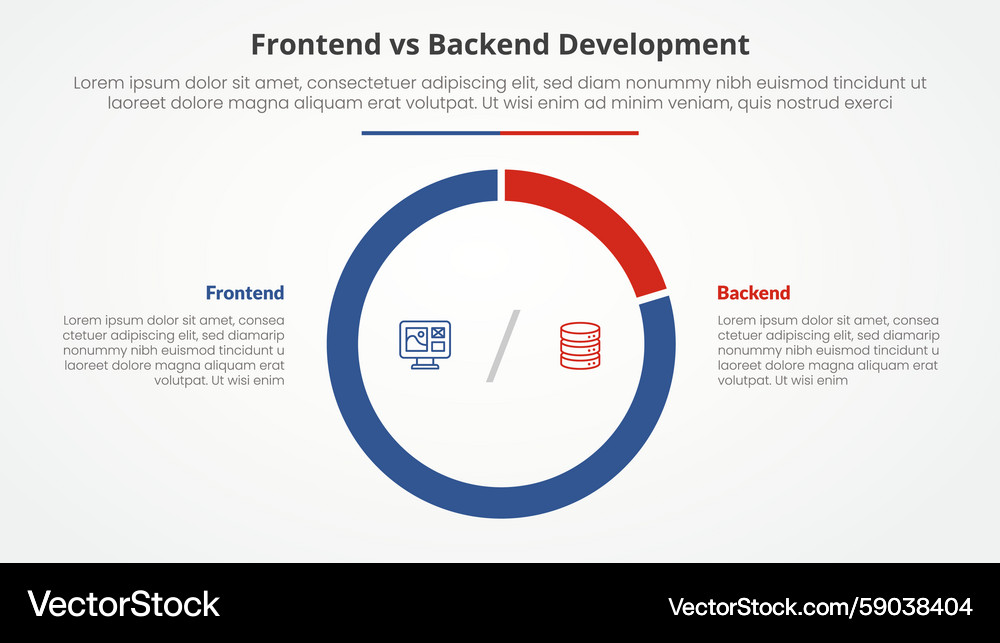 Frontend vs Backend Development

Lorem ipsum dolor sit amet, consectetuer adipiscing elit, sed diam nonummy nibh euismod tincidunt ut laoreet dolore magna aliquam erat volutpat. Ut wisi enim ad minim veniam, quis nostrud exerci

Frontend

Lorem ipsum dolor sit amet, consea ctetuer adipiscing elit, sed diamarip nonummy nibh euismod tincidunt u laoreet dolore magna aliquam erat volutpat. Ut wisi enim

/

Backend

Lorem ipsum dolor sit amet, consea ctetuer adipiscing elit, sed diamarip nonummy nibh euismod tincidunt u laoreet dolore magna aliquam erat volutpat. Ut wisi enim

VectorStock

VectorStock.com/59038404